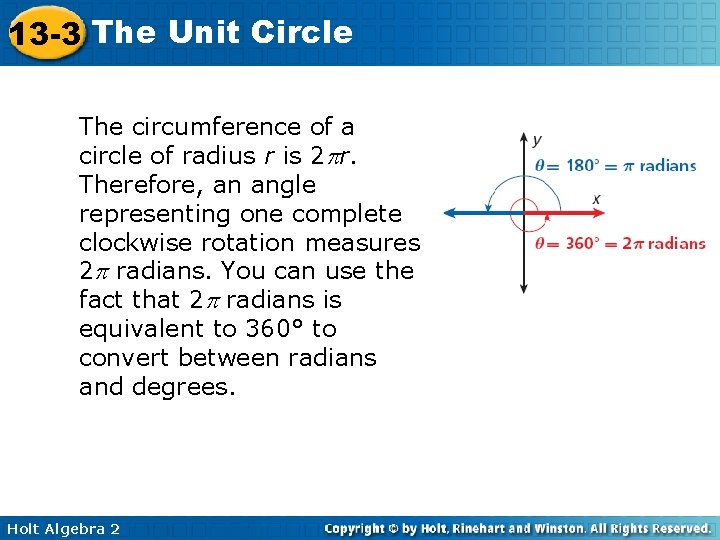 13-3 The Unit Circle

The circumference of a circle of radius $r$ is $2\pi r$. Therefore, an angle representing one complete clockwise rotation measures $2\pi$ radians. You can use the fact that $2\pi$ radians is equivalent to 360° to convert between radians and degrees.

$y$

$\theta = 180° = \pi$ radians

$x$

$\theta = 360° = 2\pi$ radians

Holt Algebra 2

Copyright © by Holt, Rinehart and Winston. All Rights Reserved.